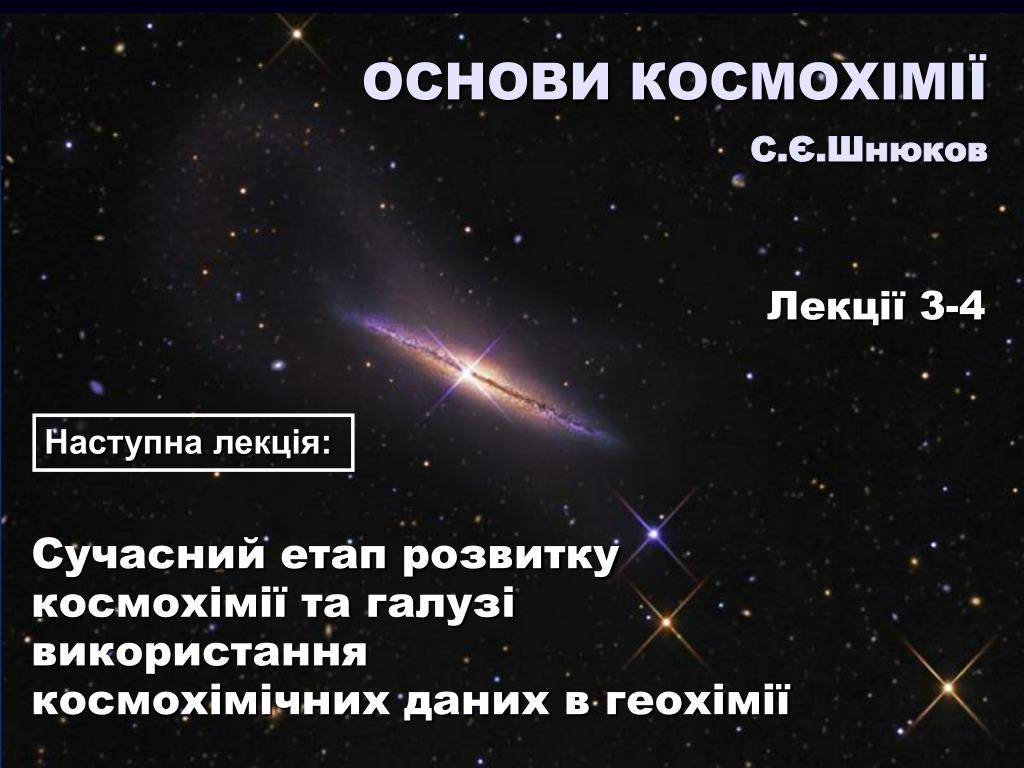 ОСНОВИ КОСМОХІМІЇ

С.Є.Шнюков

Лекції 3-4

Наступна лекція:

Сучасний етап розвитку космохімії та галузі використання космохімічних даних в геохімії